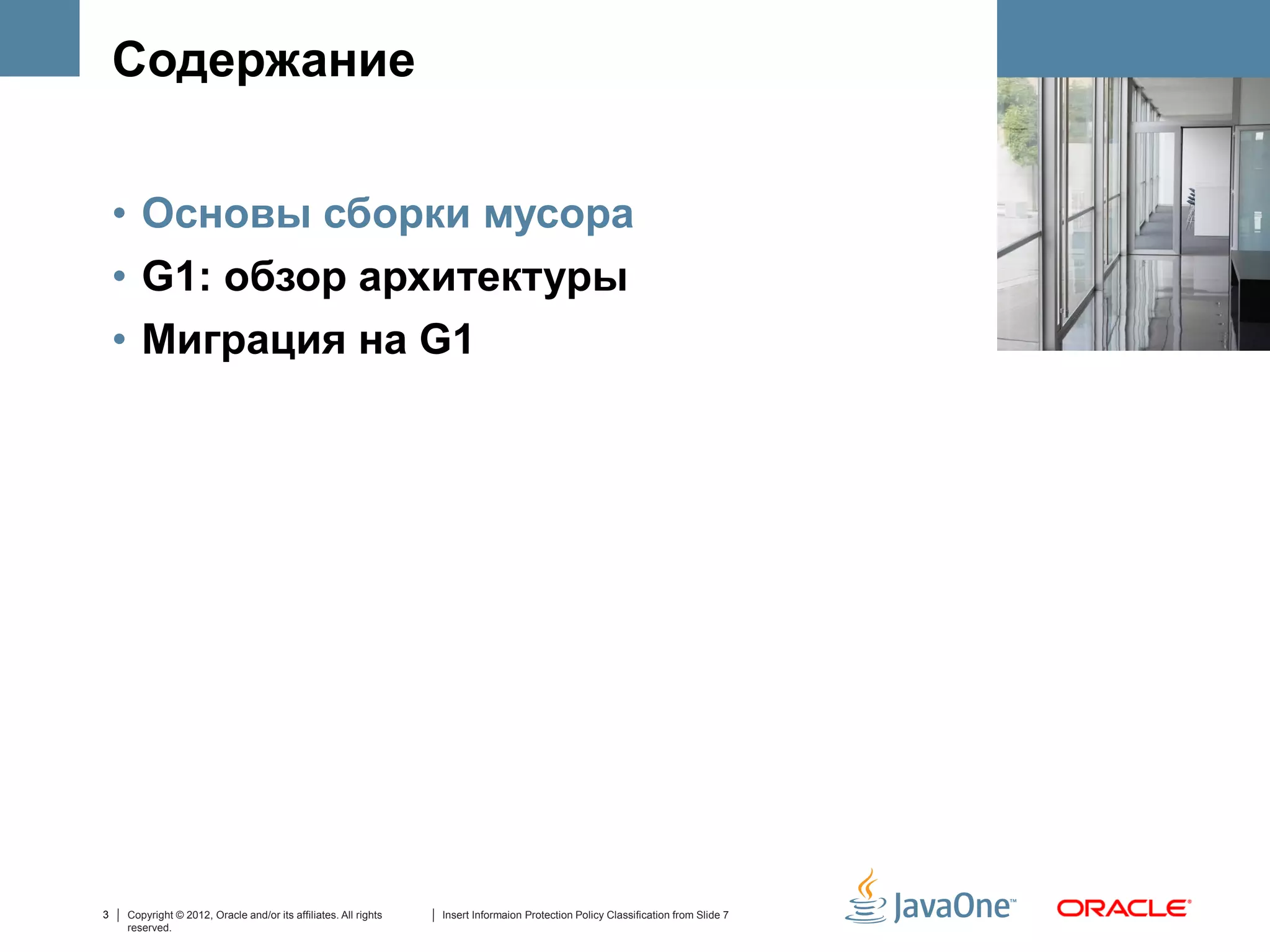 Содержание

• Основы сборки мусора
• G1: обзор архитектуры
• Миграция на G1

3 | Copyright © 2012, Oracle and/or its affiliates. All rights reserved.

| Insert Informaion Protection Policy Classification from Slide 7

JavaOne™

ORACLE®